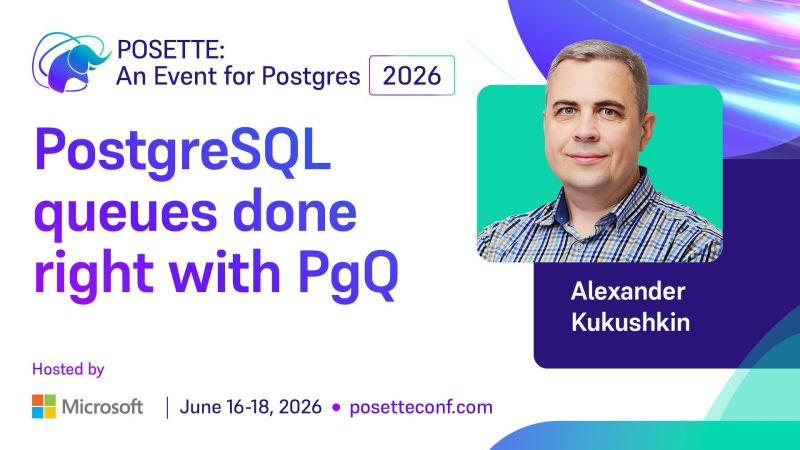 POSETTE:
An Event for Postgres 2026

PostgreSQL queues done right with PgQ

Alexander Kukushkin

Hosted by

Microsoft | June 16-18, 2026 • posetteconf.com